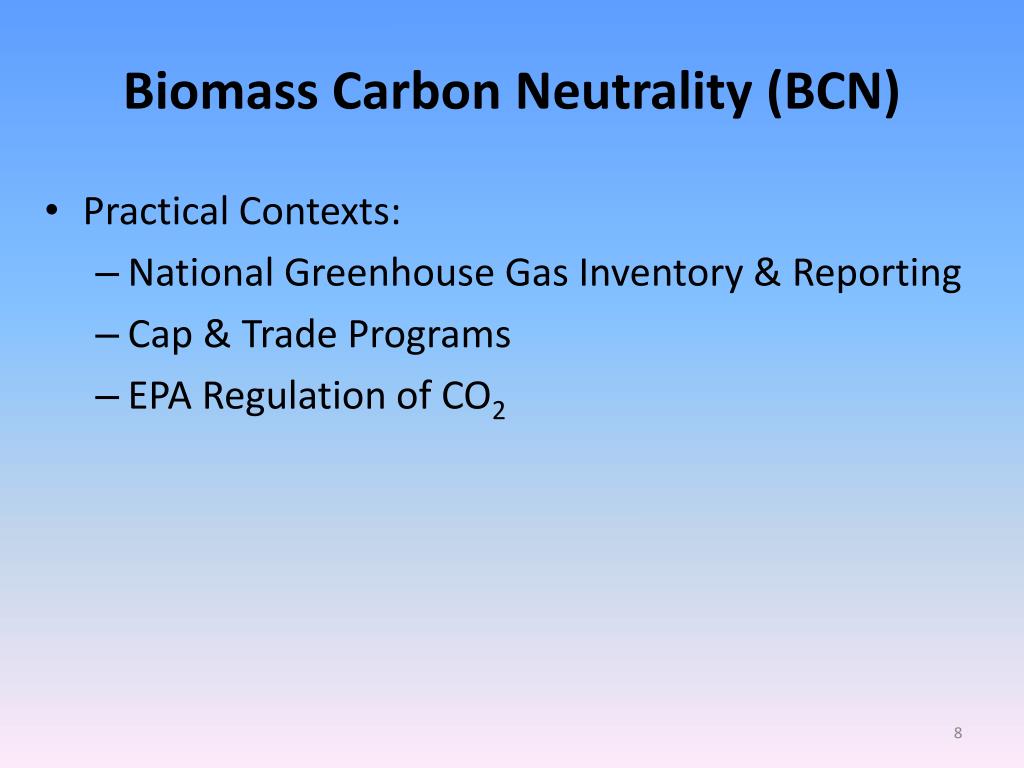 Biomass Carbon Neutrality (BCN)

• Practical Contexts:
– National Greenhouse Gas Inventory & Reporting
– Cap & Trade Programs
– EPA Regulation of $CO_2$

8